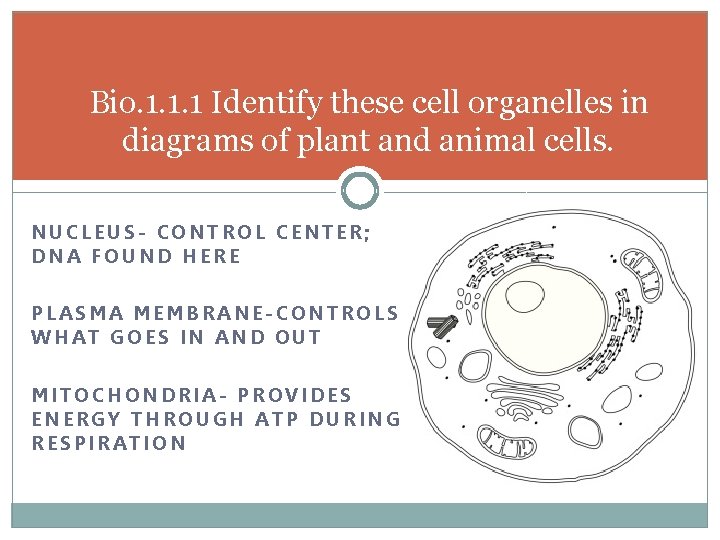 Bio.1.1.1 Identify these cell organelles in diagrams of plant and animal cells.

NUCLEUS- CONTROL CENTER; DNA FOUND HERE

PLASMA MEMBRANE-CONTROLS WHAT GOES IN AND OUT

MITOCHONDRIA- PROVIDES ENERGY THROUGH ATP DURING RESPIRATION